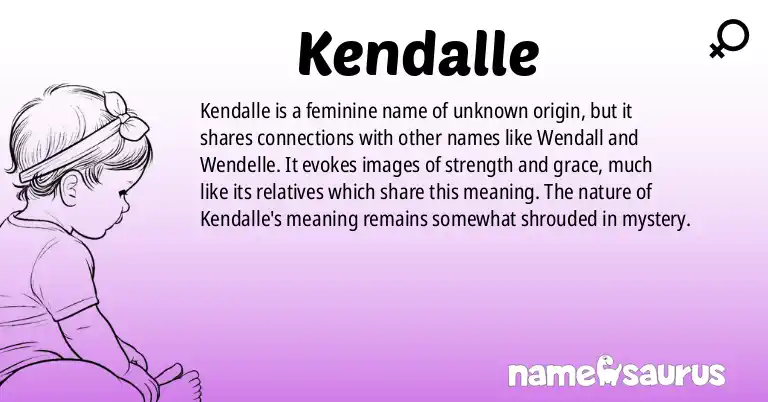 Kendalle

Kendalle is a feminine name of unknown origin, but it shares connections with other names like Wendall and Wendelle. It evokes images of strength and grace, much like its relatives which share this meaning. The nature of Kendalle's meaning remains somewhat shrouded in mystery.

namesaurus